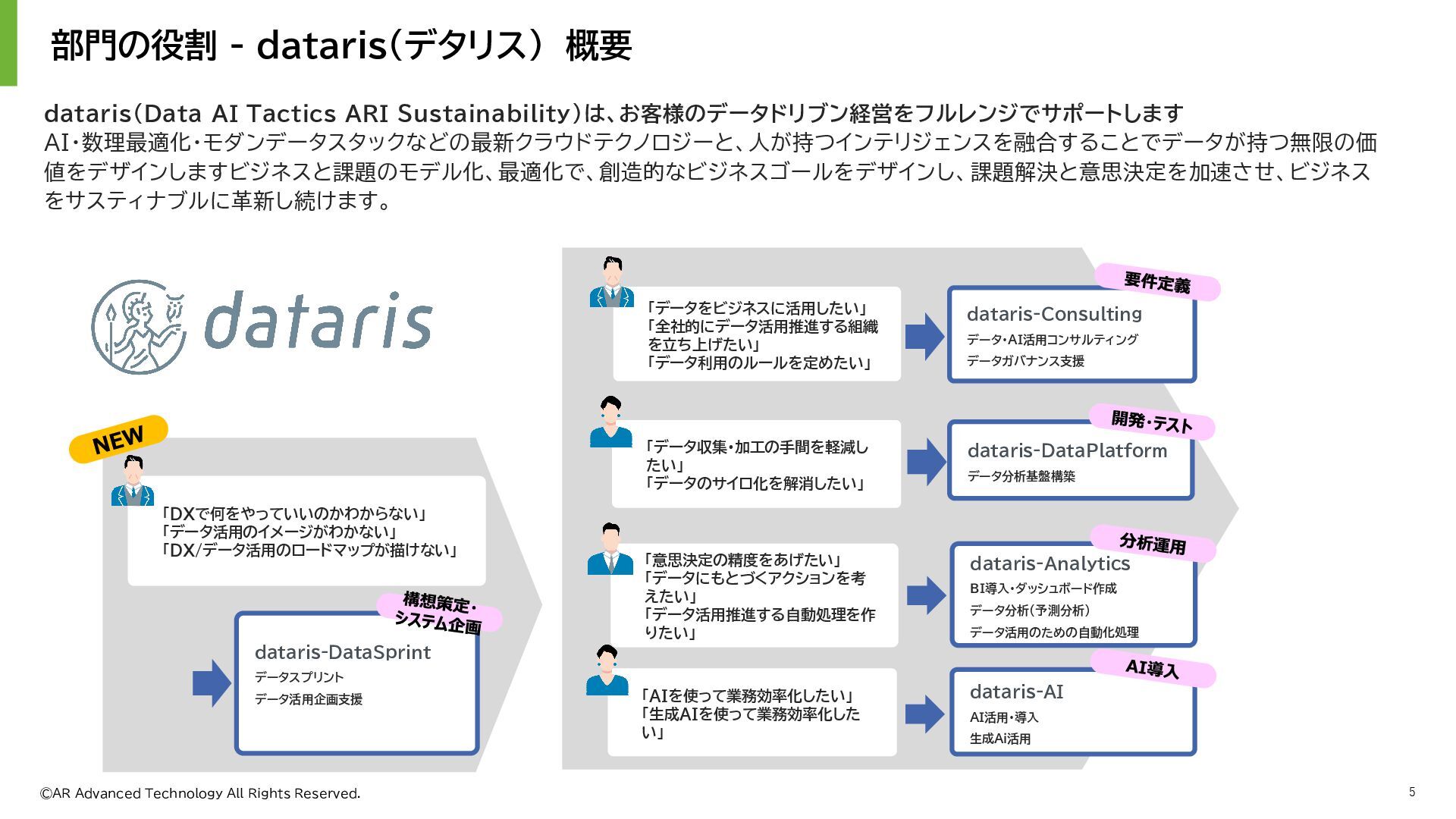 部門の役割 - dataris（デタリス） 概要

dataris（Data AI Tactics ARI Sustainability）は、お客様のデータドリブン経営をフルレンジでサポートします
AI・数理最適化・モダンデータスタックなどの最新クラウドテクノロジーと、人が持つインテリジェンスを融合することでデータが持つ無限の価値をデザインしますビジネスと課題のモデル化、最適化で、創造的なビジネスゴールをデザインし、課題解決と意思決定を加速させ、ビジネスをサスティナブルに革新し続けます。

dataris

NEW

「DXで何をやっていいのかわからない」
「データ活用のイメージがわかない」
「DX/データ活用のロードマップが描けない」

構想策定・システム企画

dataris-DataSprint
データスプリント
データ活用企画支援

「データをビジネスに活用したい」
「全社的にデータ活用推進する組織を立ち上げたい」
「データ利用のルールを定めたい」

要件定義

dataris-Consulting
データ・AI活用コンサルティング
データガバナンス支援

「データ収集・加工の手間を軽減したい」
「データのサイロ化を解消したい」

開発・テスト

dataris-DataPlatform
データ分析基盤構築

「意思決定の精度をあげたい」
「データにもとづくアクションを考えたい」
「データ活用推進する自動処理を作りたい」

分析運用

dataris-Analytics
BI導入・ダッシュボード作成
データ分析（予測分析）
データ活用のための自動化処理

「AIを使って業務効率化したい」
「生成AIを使って業務効率化したい」

AI導入

dataris-AI
AI活用・導入
生成Ai活用

©AR Advanced Technology All Rights Reserved.

5